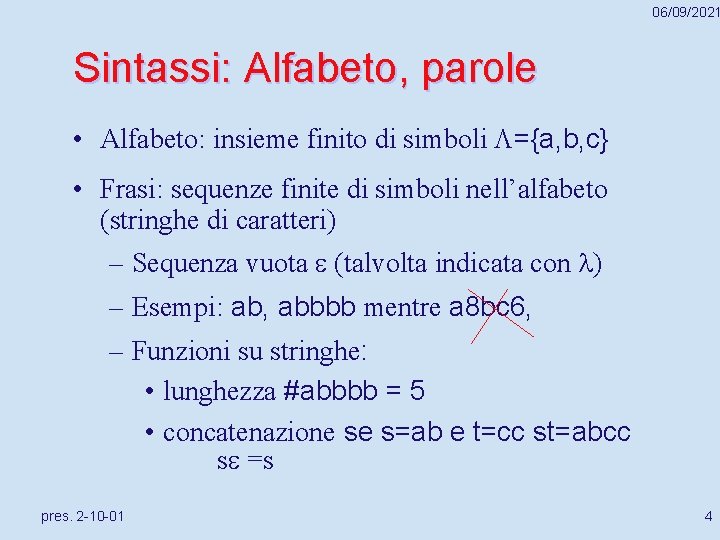 06/09/2021

Sintassi: Alfabeto, parole

• Alfabeto: insieme finito di simboli $\Lambda$={a,b,c}

• Frasi: sequenze finite di simboli nell'alfabeto (stringhe di caratteri)

– Sequenza vuota $\varepsilon$ (talvolta indicata con $\lambda$)

– Esempi: ab, abbbb mentre a8bc6,

– Funzioni su stringhe:

• lunghezza #abbbb = 5

• concatenazione se s=ab e t=cc st=abcc
s$\varepsilon$ =s

pres. 2-10-01

4